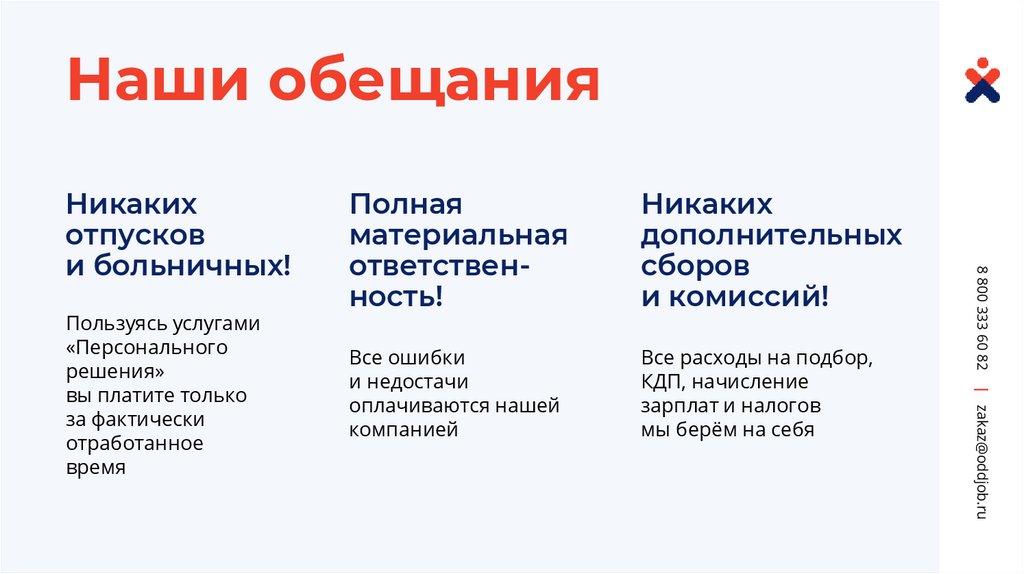 Наши обещания

Никаких отпусков и больничных!

Пользуясь услугами «Персонального решения» вы платите только за фактически отработанное время

Полная материальная ответственность!

Все ошибки и недостачи оплачиваются нашей компанией

Никаких дополнительных сборов и комиссий!

Все расходы на подбор, КДП, начисление зарплат и налогов мы берём на себя

8 800 333 60 82 | zakaz@oddjob.ru